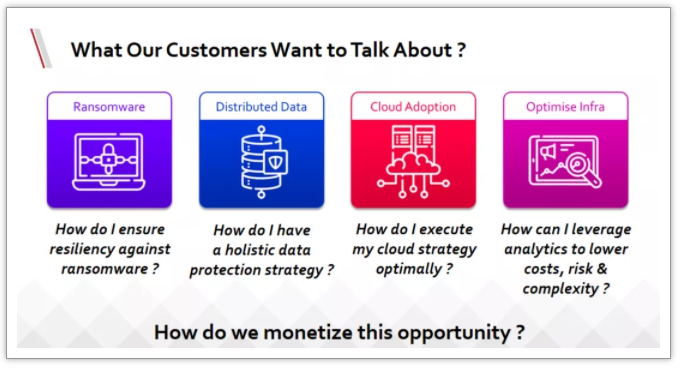 What Our Customers Want to Talk About ?

Ransomware

How do I ensure resiliency against ransomware ?

Distributed Data

How do I have a holistic data protection strategy ?

Cloud Adoption

How do I execute my cloud strategy optimally ?

Optimise Infra

How can I leverage analytics to lower costs, risk & complexity ?

How do we monetize this opportunity ?